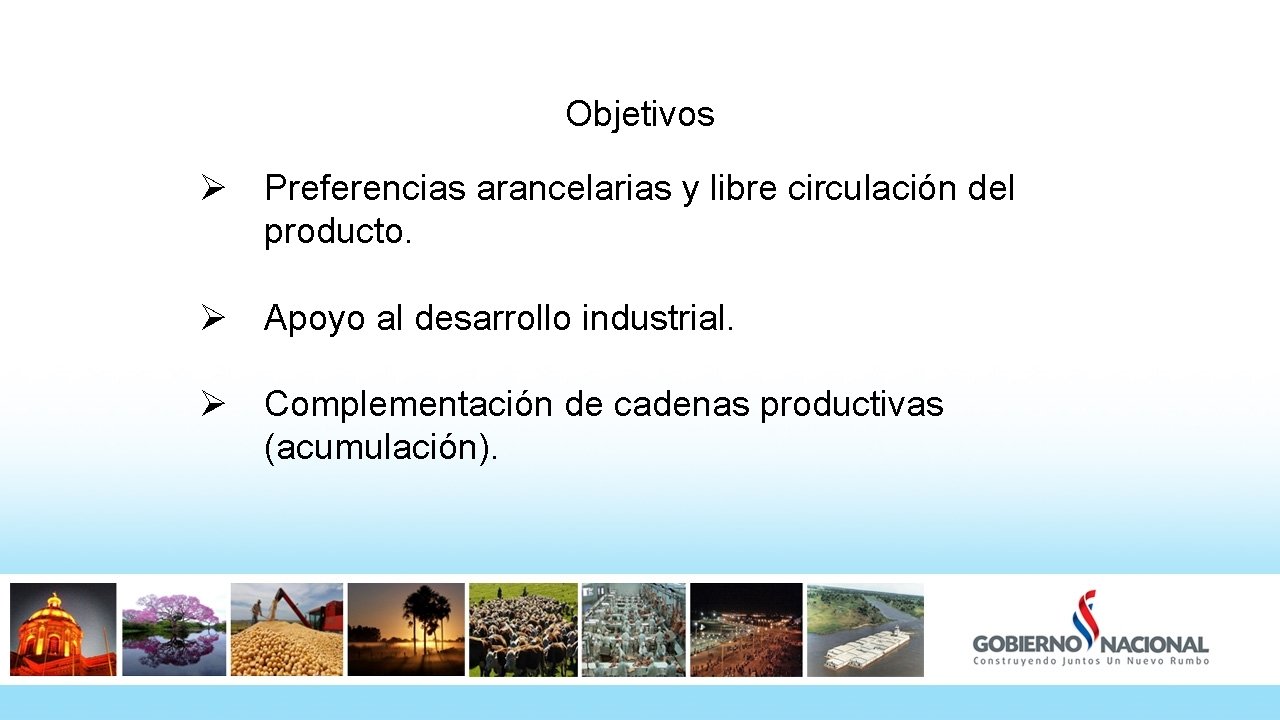 Objetivos

➢ Preferencias arancelarias y libre circulación del producto.

➢ Apoyo al desarrollo industrial.

➢ Complementación de cadenas productivas (acumulación).

GOBIERNO NACIONAL
Construyendo Juntos Un Nuevo Rumbo